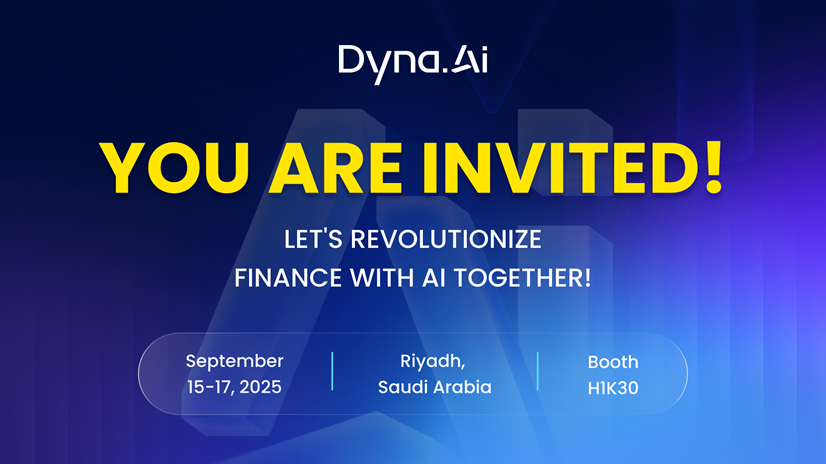 Dyna.Ai

YOU ARE INVITED!

LET'S REVOLUTIONIZE FINANCE WITH AI TOGETHER!

September 15-17, 2025

Riyadh, Saudi Arabia

Booth H1K30